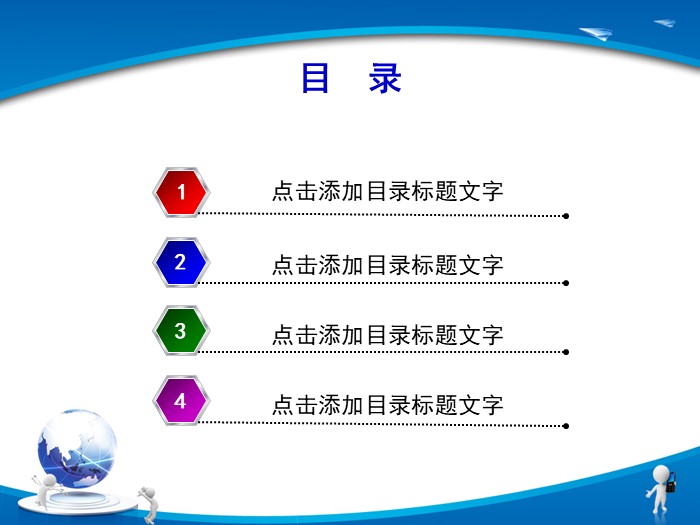 目　录

1 点击添加目录标题文字

2 点击添加目录标题文字

3 点击添加目录标题文字

4 点击添加目录标题文字